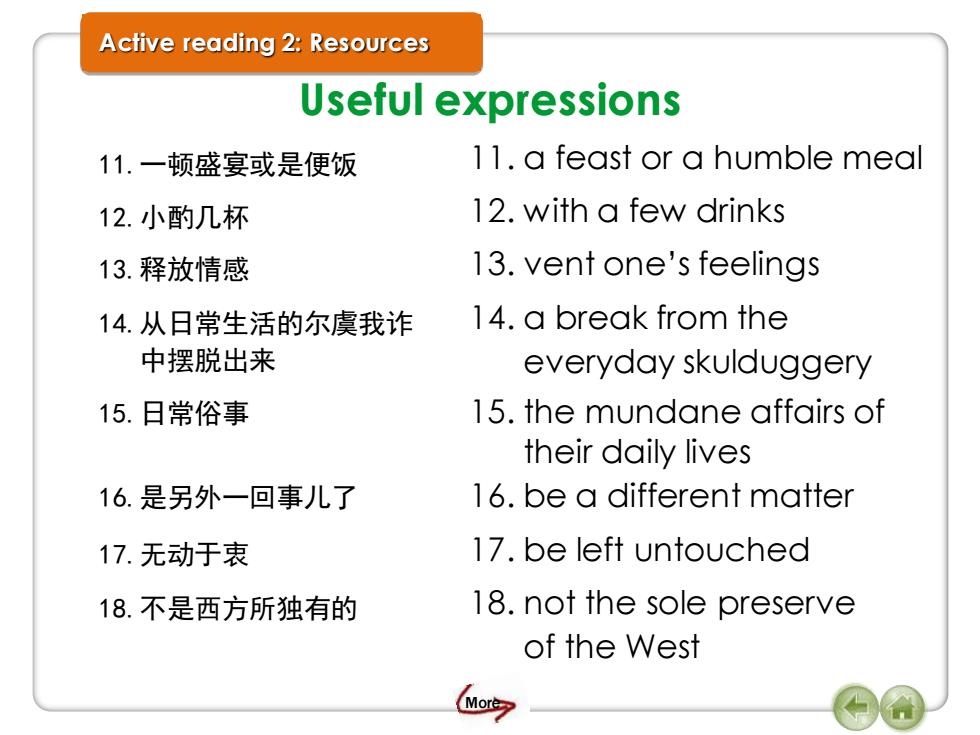 Active reading 2: Resources

Useful expressions

11. 一顿盛宴或是便饭
12. 小酌几杯
13. 释放情感
14. 从日常生活的尔虞我诈中摆脱出来
15. 日常俗事
16. 是另外一回事儿了
17. 无动于衷
18. 不是西方所独有的

11. a feast or a humble meal
12. with a few drinks
13. vent one's feelings
14. a break from the everyday skulduggery
15. the mundane affairs of their daily lives
16. be a different matter
17. be left untouched
18. not the sole preserve of the West

More